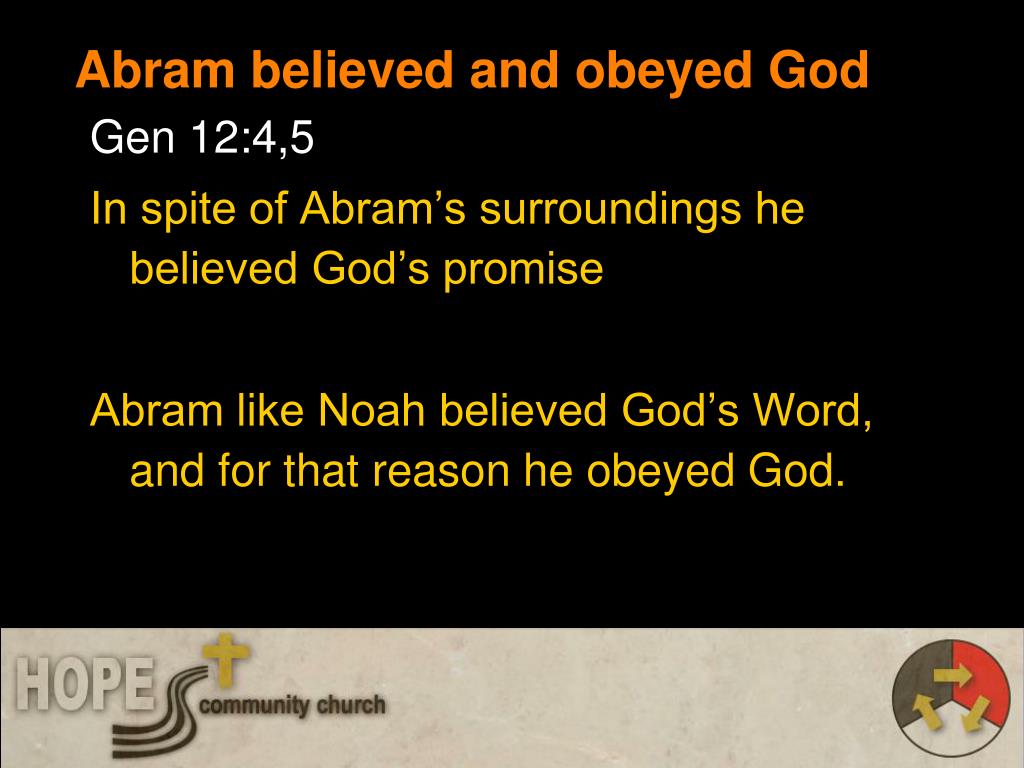 Abram believed and obeyed God

Gen 12:4,5

In spite of Abram’s surroundings he believed God’s promise

Abram like Noah believed God’s Word, and for that reason he obeyed God.

HOPE community church